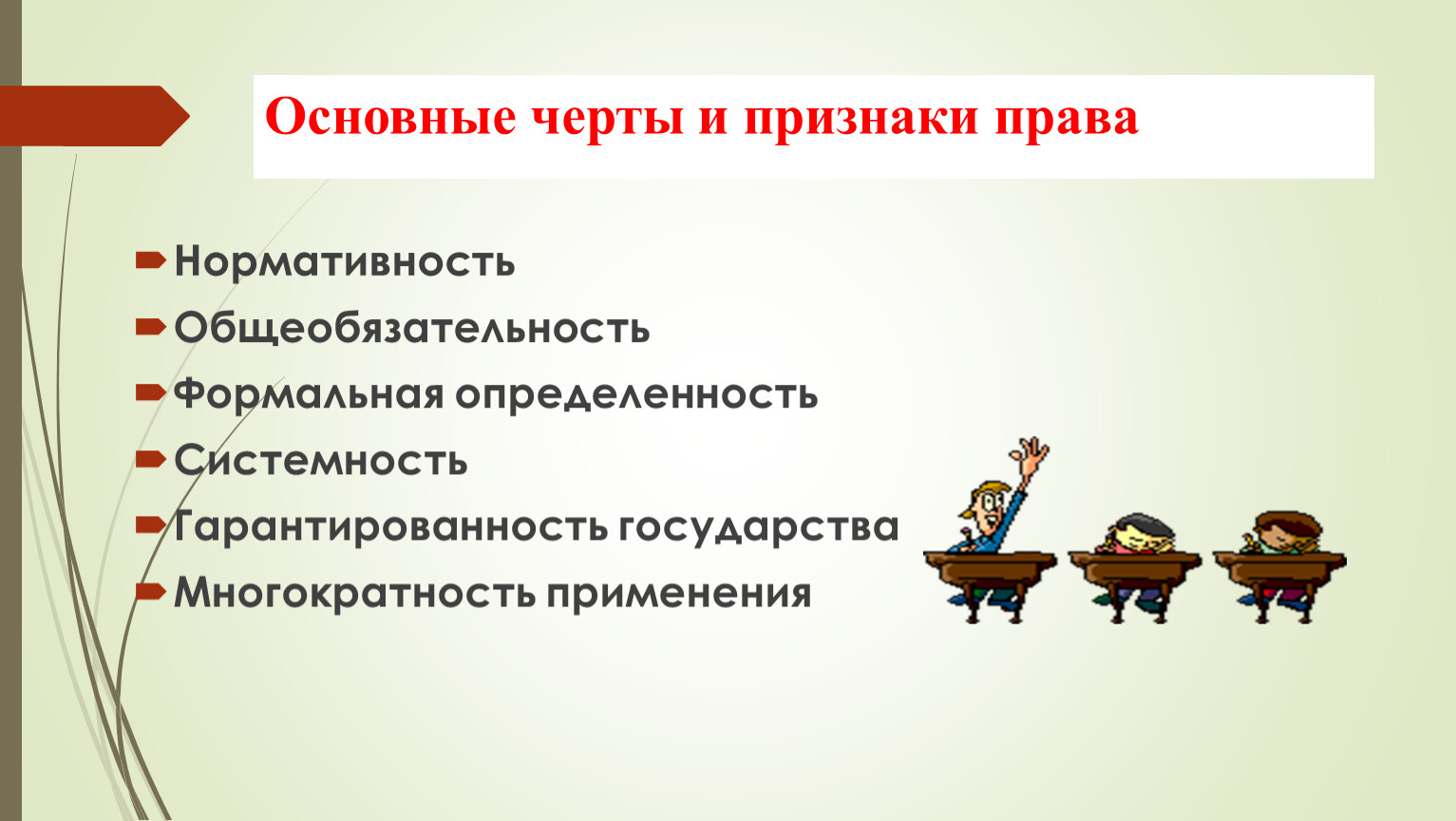 Основные черты и признаки права

Нормативность
Общеобязательность
Формальная определенность
Системность
Гарантированность государства
Многократность применения